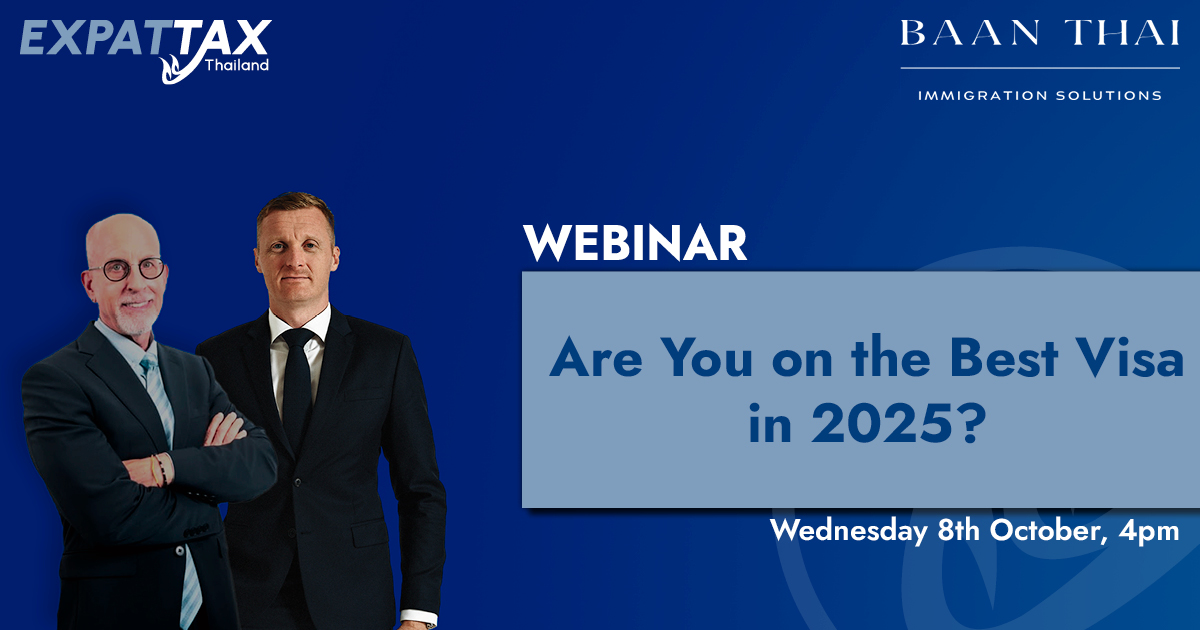 EXPATTAX Thailand

BAAN THAI

IMMIGRATION SOLUTIONS

WEBINAR

Are You on the Best Visa in 2025?

Wednesday 8th October, 4pm